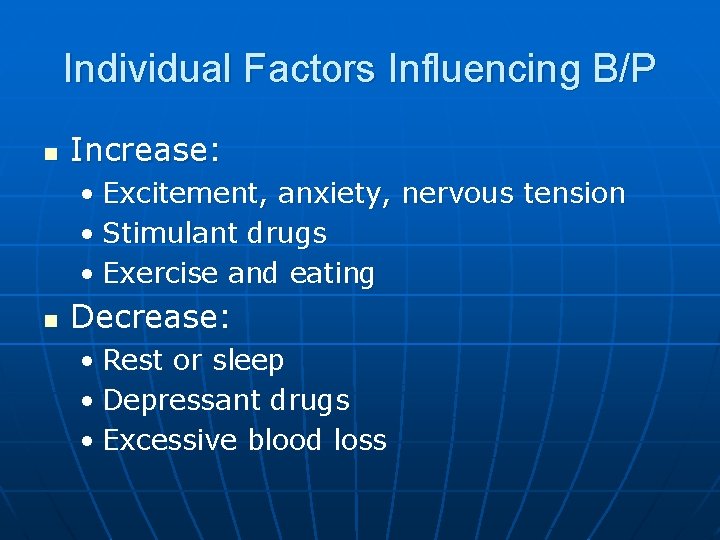 Individual Factors Influencing B/P

- Increase:
  - Excitement, anxiety, nervous tension
  - Stimulant drugs
  - Exercise and eating
- Decrease:
  - Rest or sleep
  - Depressant drugs
  - Excessive blood loss